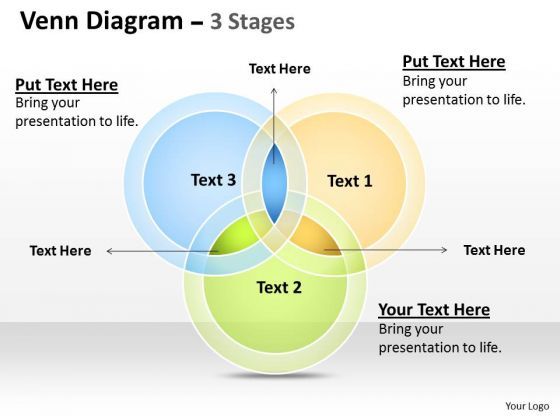 Venn Diagram – 3 Stages

Put Text Here
Bring your presentation to life.

Text Here

Put Text Here
Bring your presentation to life.

Text 3

Text 1

Text Here

Text Here

Text 2

Your Text Here
Bring your presentation to life.

Your Logo